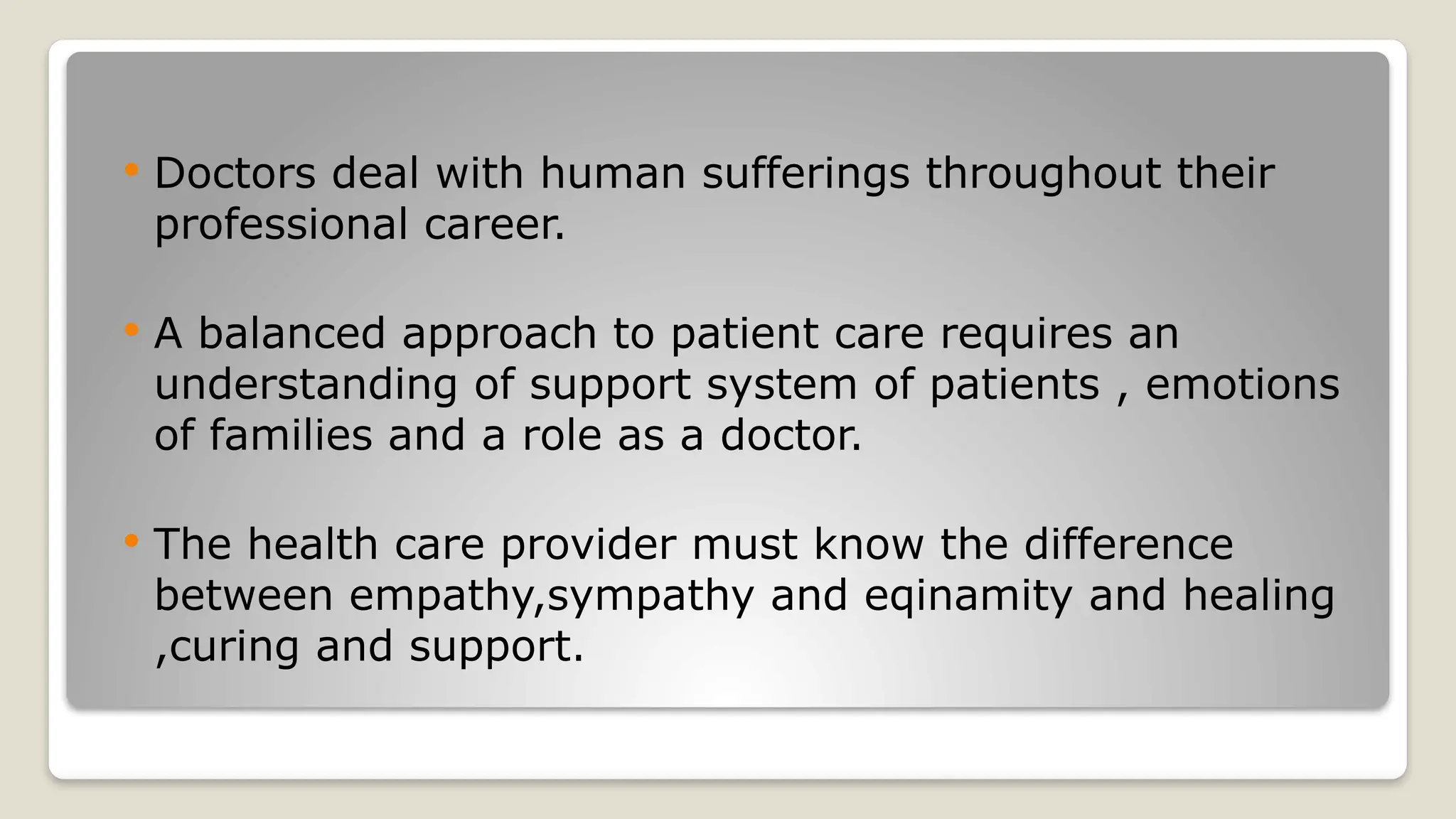 • Doctors deal with human sufferings throughout their professional career.

• A balanced approach to patient care requires an understanding of support system of patients , emotions of families and a role as a doctor.

• The health care provider must know the difference between empathy,sympathy and eqinamity and healing ,curing and support.